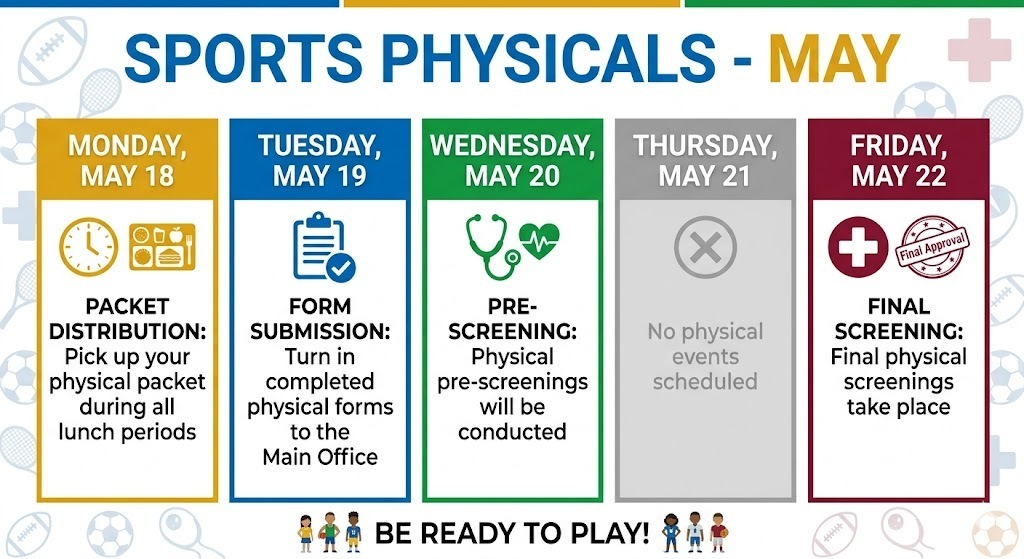 SPORTS PHYSICALS - MAY

MONDAY, MAY 18

PACKET DISTRIBUTION: Pick up your physical packet during all lunch periods

TUESDAY, MAY 19

FORM SUBMISSION: Turn in completed physical forms to the Main Office

WEDNESDAY, MAY 20

PRE-SCREENING: Physical pre-screenings will be conducted

THURSDAY, MAY 21

No physical events scheduled

FRIDAY, MAY 22

Final Approval

FINAL SCREENING: Final physical screenings take place

BE READY TO PLAY!